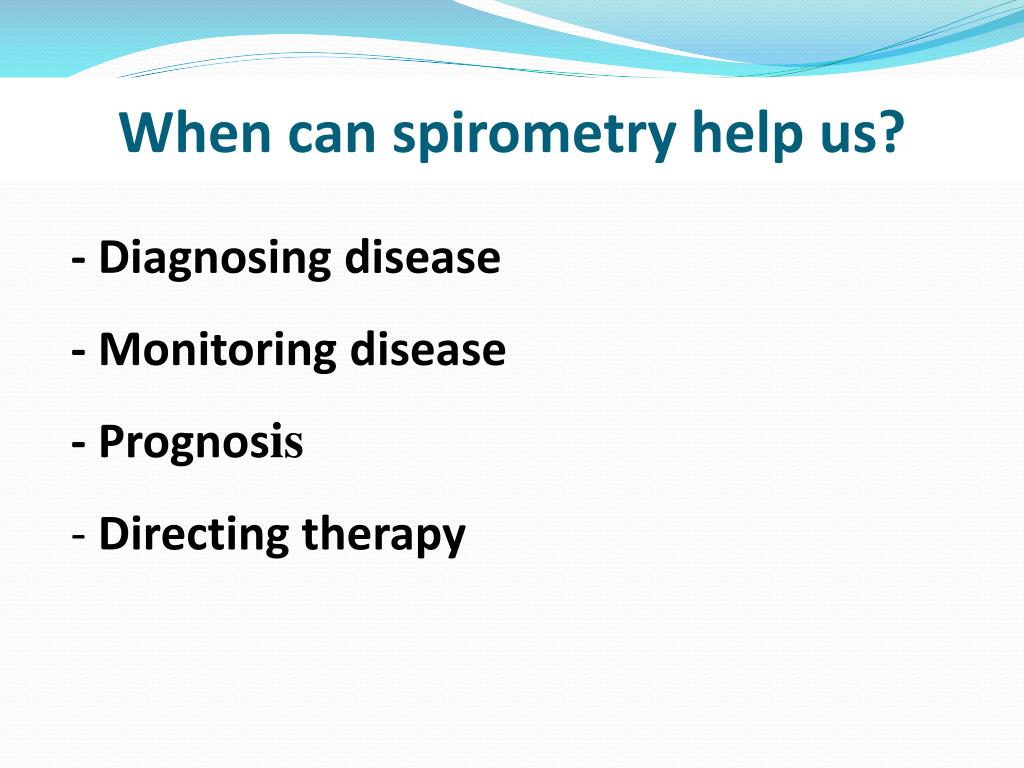 When can spirometry help us?

- Diagnosing disease

- Monitoring disease

- Prognosis

- Directing therapy